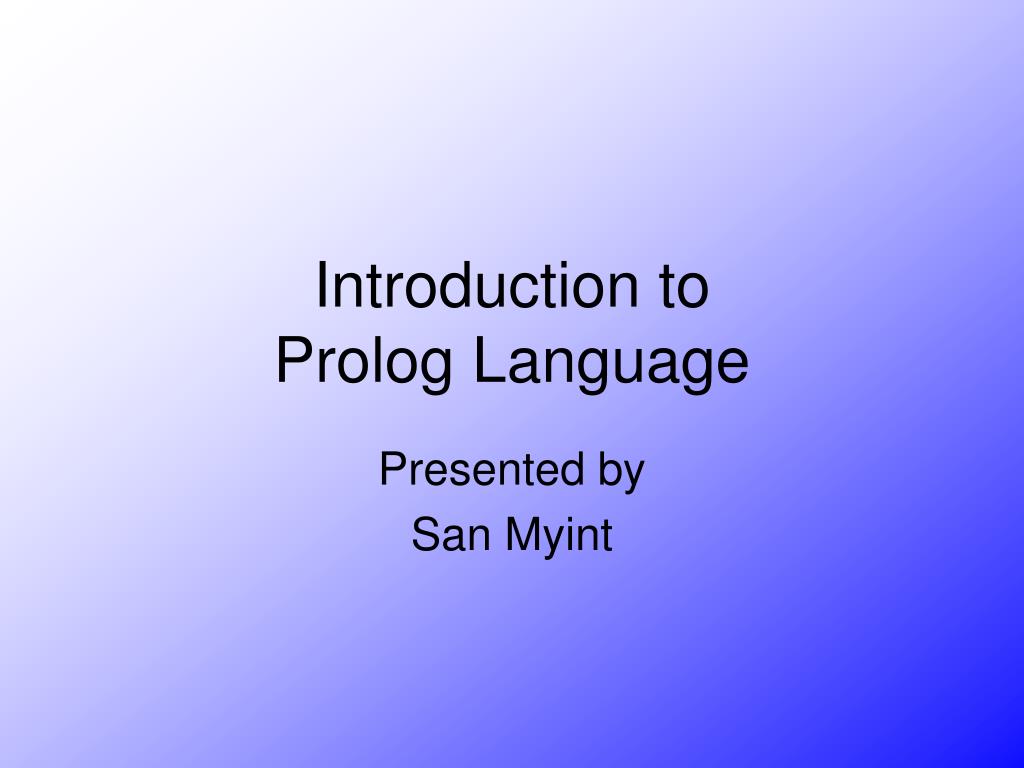 Introduction to
Prolog Language

Presented by
San Myint